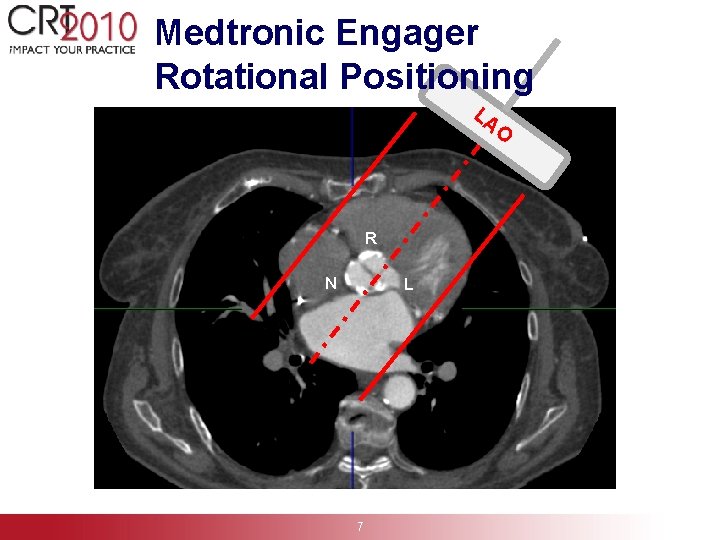 CRT 2010
IMPACT YOUR PRACTICE

Medtronic Engager Rotational Positioning

LAO

R

N

L

7